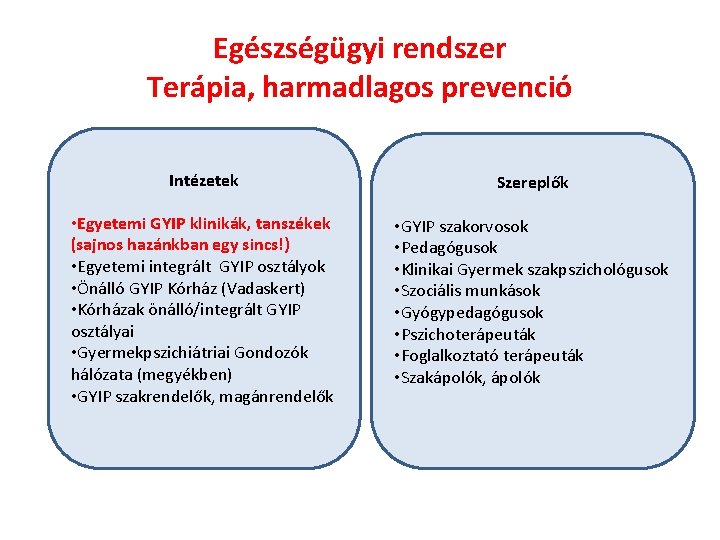 Egészségügyi rendszer
Terápia, harmadlagos prevenció

Intézetek

•Egyetemi GYIP klinikák, tanszékek (sajnos hazánkban egy sincs!)
•Egyetemi integrált GYIP osztályok
•Önálló GYIP Kórház (Vadaskert)
•Kórházak önálló/integrált GYIP osztályai
•Gyermekpszichiátriai Gondozók hálózata (megyékben)
•GYIP szakrendelők, magánrendelők

Szereplők

•GYIP szakorvosok
•Pedagógusok
•Klinikai Gyermek szakpszichológusok
•Szociális munkások
•Gyógypedagógusok
•Pszichoterápeuták
•Foglalkoztató terápeuták
•Szakápolók, ápolók